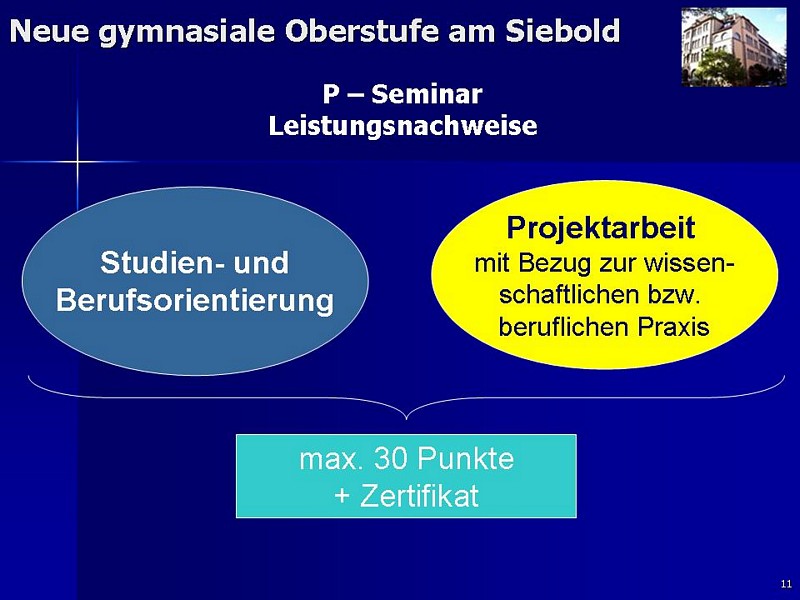 Neue gymnasiale Oberstufe am Siebold

P – Seminar
Leistungsnachweise

Studien- und Berufsorientierung

Projektarbeit
mit Bezug zur wissenschaftlichen bzw. beruflichen Praxis

max. 30 Punkte
+ Zertifikat

11